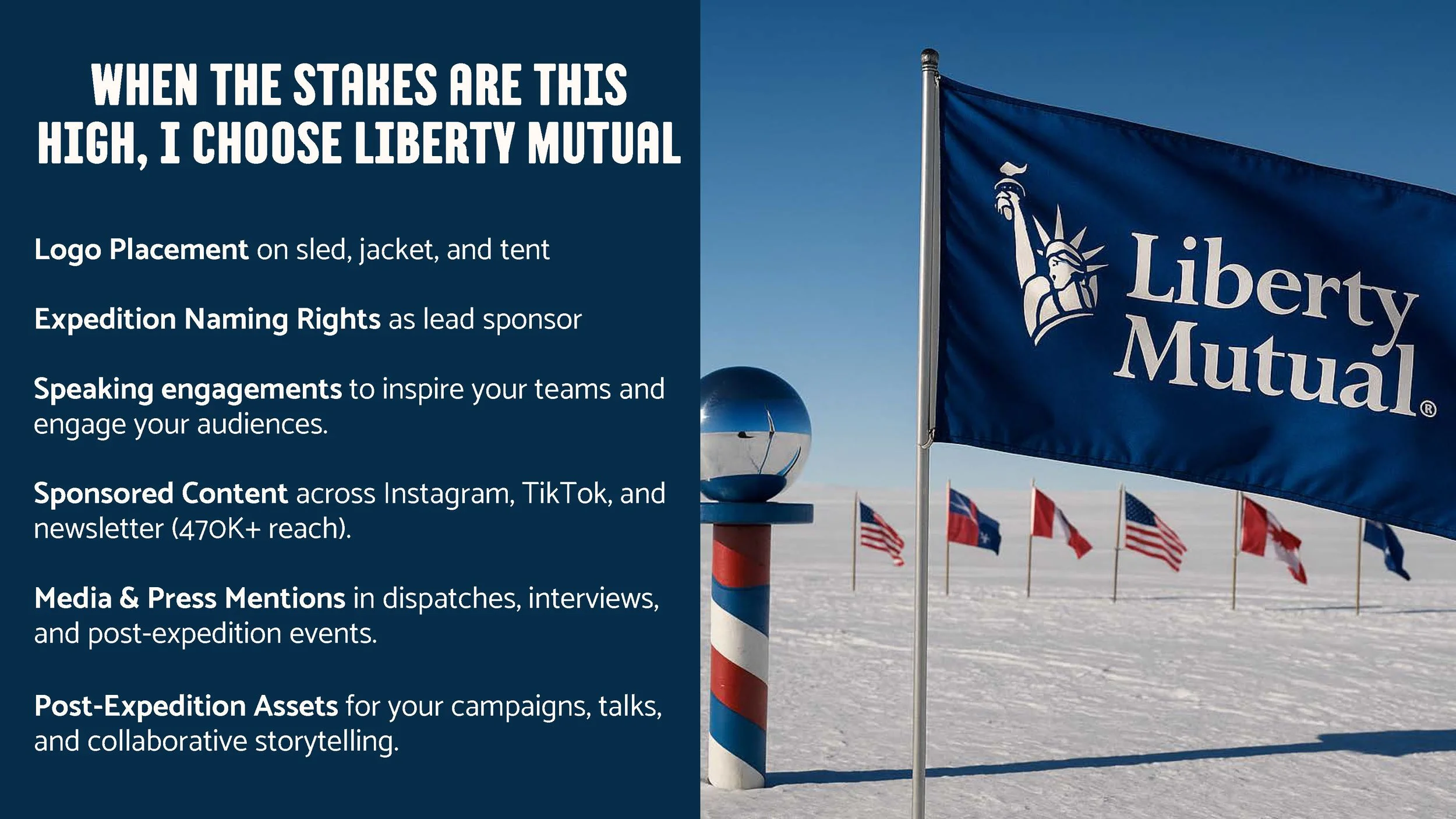 WHEN THE STAKES ARE THIS HIGH, I CHOOSE LIBERTY MUTUAL

Logo Placement on sled, jacket, and tent

Expedition Naming Rights as lead sponsor

Speaking engagements to inspire your teams and engage your audiences.

Sponsored Content across Instagram, TikTok, and newsletter (470K+ reach).

Media & Press Mentions in dispatches, interviews, and post-expedition events.

Post-Expedition Assets for your campaigns, talks, and collaborative storytelling.

Liberty Mutual®